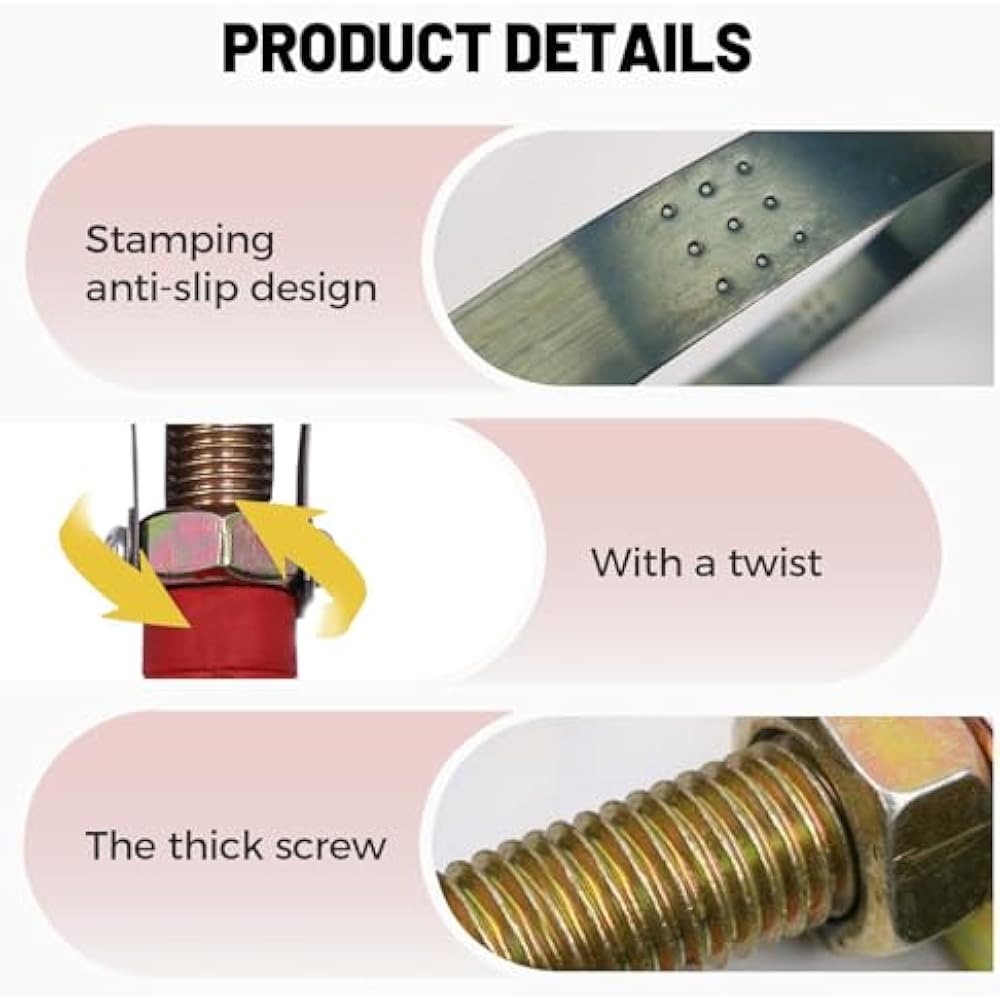 PRODUCT DETAILS

Stamping anti-slip design

With a twist

The thick screw